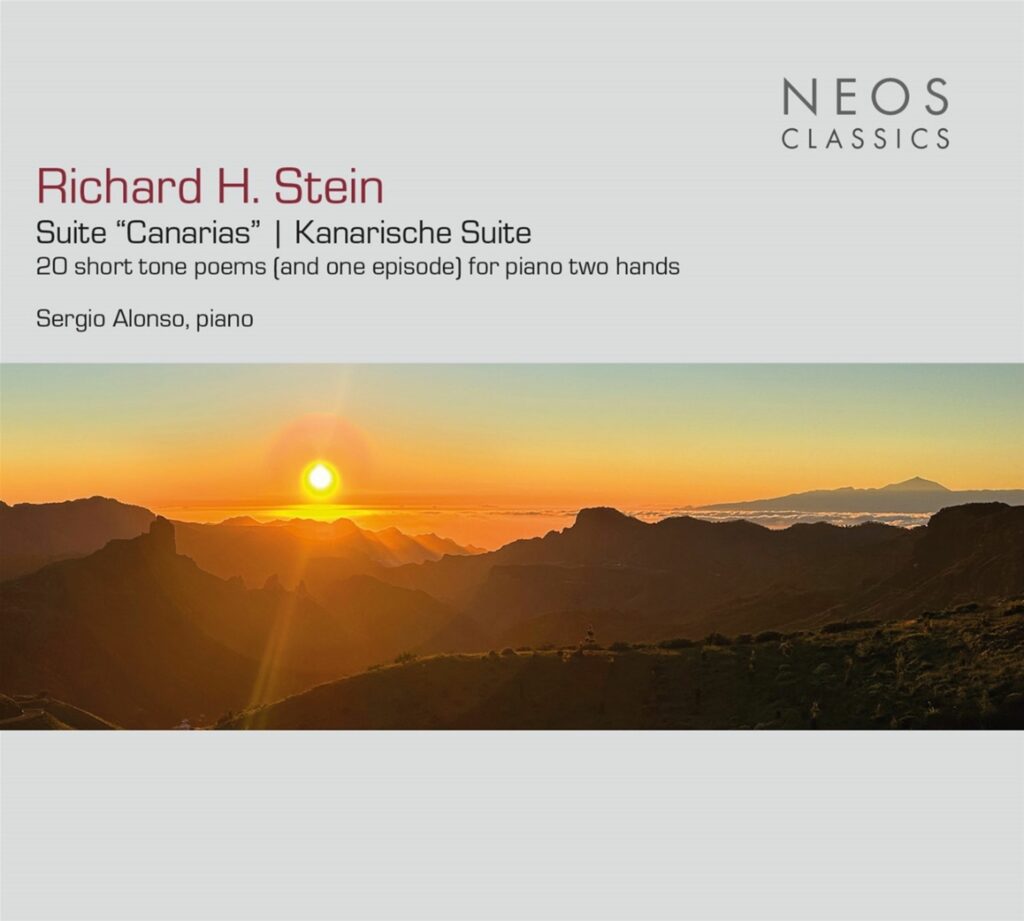 NEOS
CLASSICS

Richard H. Stein

Suite "Canarias" | Kanarische Suite

20 short tone poems (and one episode) for piano two hands

Sergio Alonso, piano